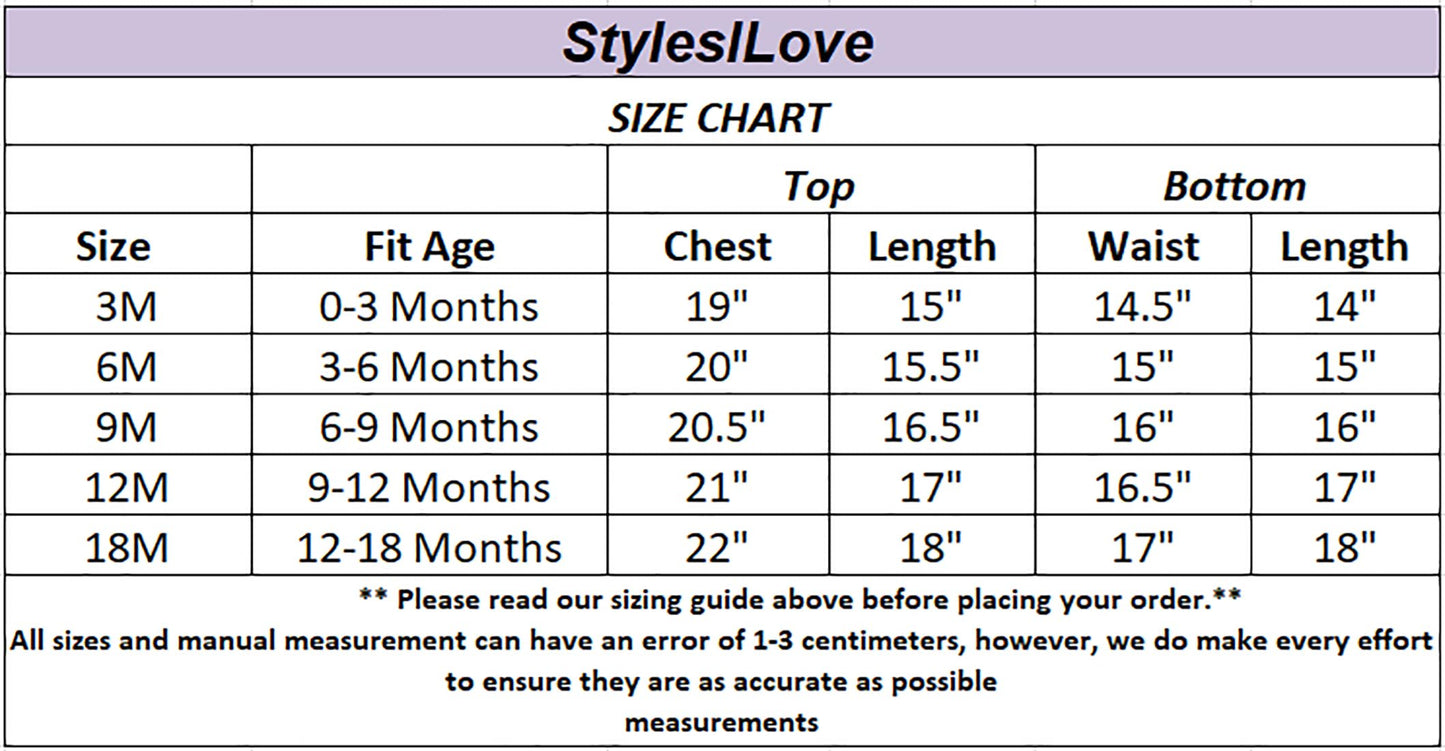 StylesILove

SIZE CHART

| | | Top | | Bottom | |
|---|---|---|---|---|---|
| Size | Fit Age | Chest | Length | Waist | Length |
| 3M | 0-3 Months | 19" | 15" | 14.5" | 14" |
| 6M | 3-6 Months | 20" | 15.5" | 15" | 15" |
| 9M | 6-9 Months | 20.5" | 16.5" | 16" | 16" |
| 12M | 9-12 Months | 21" | 17" | 16.5" | 17" |
| 18M | 12-18 Months | 22" | 18" | 17" | 18" |

** Please read our sizing guide above before placing your order.**

All sizes and manual measurement can have an error of 1-3 centimeters, however, we do make every effort to ensure they are as accurate as possible measurements